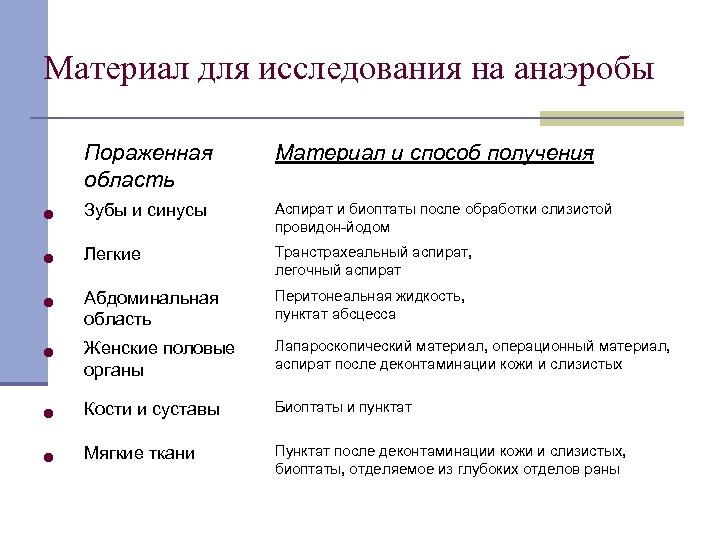 Материал для исследования на анаэробы

| Пораженная область | Материал и способ получения |
|---|---|
| Зубы и синусы | Аспират и биоптаты после обработки слизистой провидон-йодом |
| Легкие | Транстрахеальный аспират, легочный аспират |
| Абдоминальная область | Перитонеальная жидкость, пунктат абсцесса |
| Женские половые органы | Лапароскопический материал, операционный материал, аспират после деконтаминации кожи и слизистых |
| Кости и суставы | Биоптаты и пунктат |
| Мягкие ткани | Пунктат после деконтаминации кожи и слизистых, биоптаты, отделяемое из глубоких отделов раны |